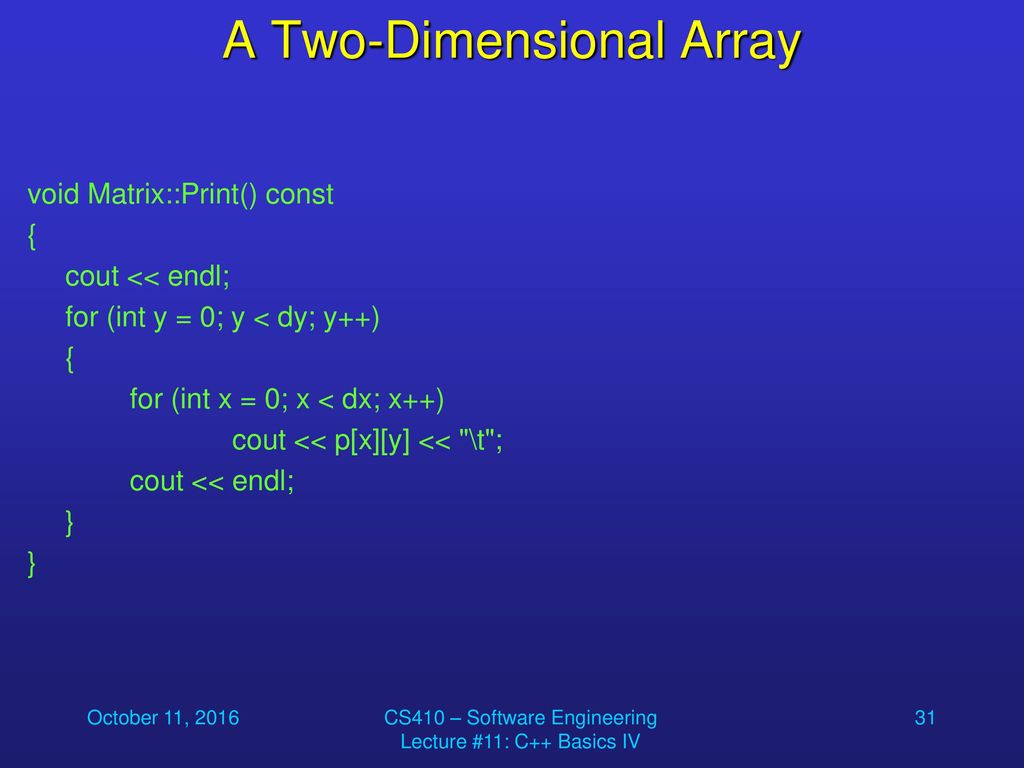 A Two-Dimensional Array

void Matrix::Print() const
{
cout << endl;
for (int y = 0; y < dy; y++)
{
for (int x = 0; x < dx; x++)
cout << p[x][y] << "\t";
cout << endl;
}
}

October 11, 2016

CS410 – Software Engineering
Lecture #11: C++ Basics IV

31